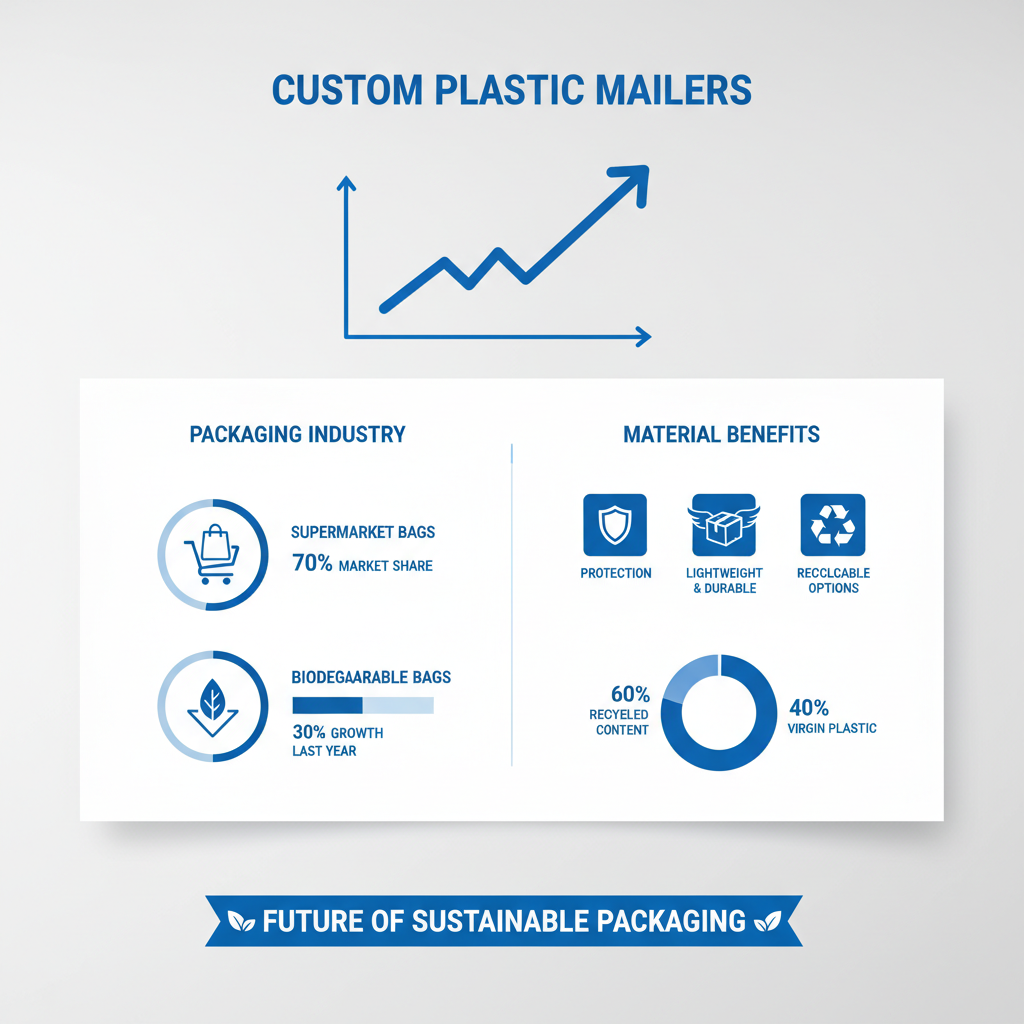 CUSTOM PLASTIC MAILERS

PACKAGING INDUSTRY

SUPERMARKET BAGS
70% MARKET SHARE

BIODEGAARABLE BAGS
30% GROWTH LAST YEAR

MATERIAL BENEFITS

PROTECTION

LIGHTWEIGHT & DURABLE

RECCLCABLE OPTIONS

60% RECYELED CONTENT

40% VIRGIN PLASTIC

FUTURE OF SUSTAINABLE PACKAGING